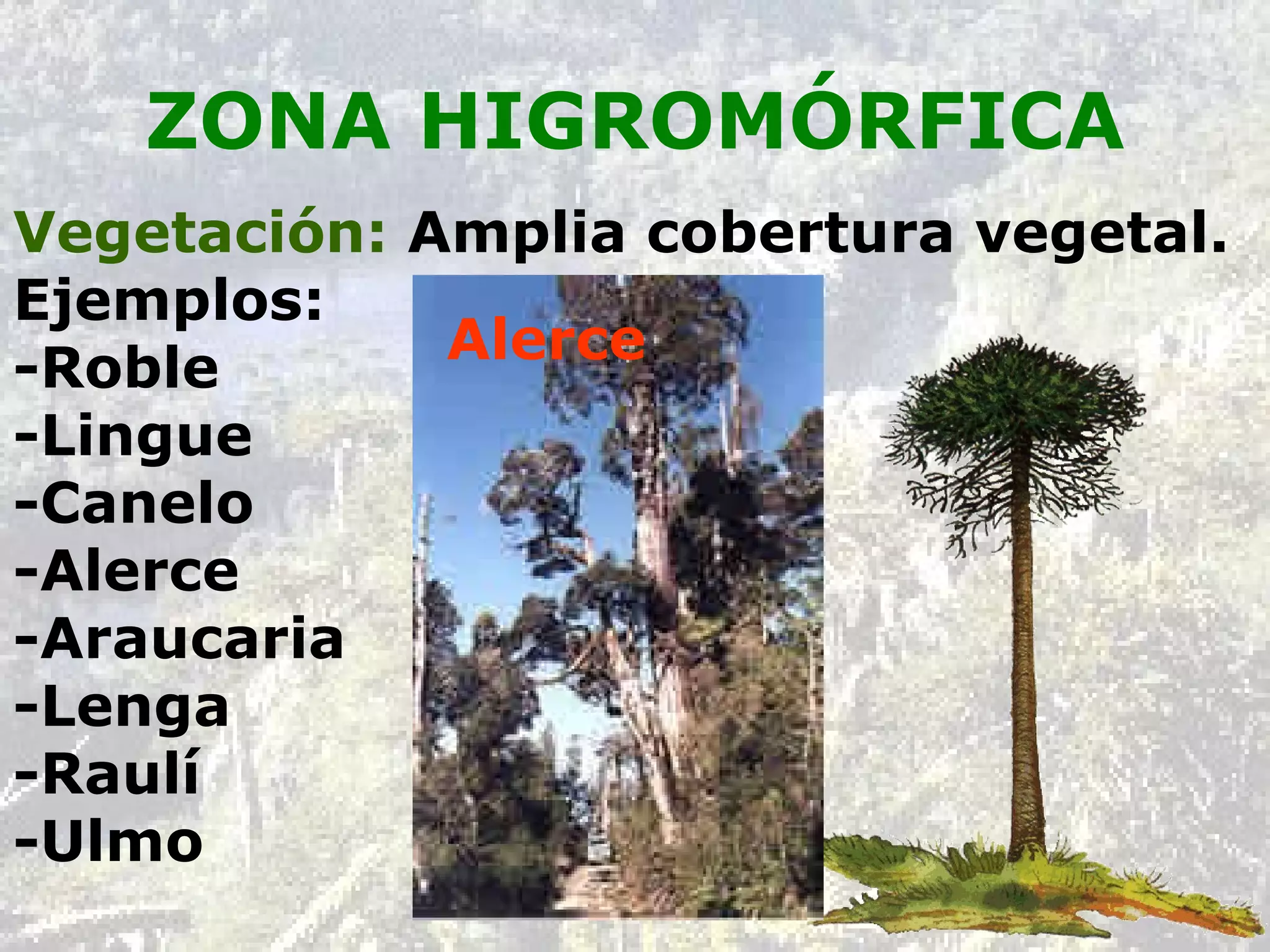 ZONA HIGROMÓRFICA

Vegetación: Amplia cobertura vegetal.

Ejemplos:
-Roble
-Lingue
-Canelo
-Alerce
-Araucaria
-Lenga
-Raulí
-Ulmo

Alerce